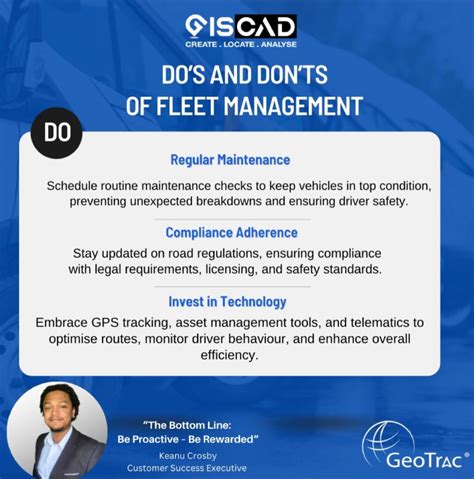 GISCAD
CREATE . LOCATE . ANALYSE

DO'S AND DON'TS OF FLEET MANAGEMENT

DO

Regular Maintenance

Schedule routine maintenance checks to keep vehicles in top condition, preventing unexpected breakdowns and ensuring driver safety.

Compliance Adherence

Stay updated on road regulations, ensuring compliance with legal requirements, licensing, and safety standards.

Invest in Technology

Embrace GPS tracking, asset management tools, and telematics to optimise routes, monitor driver behaviour, and enhance overall efficiency.

"The Bottom Line: Be Proactive - Be Rewarded"

Keanu Crosby
Customer Success Executive

GeoTrac®